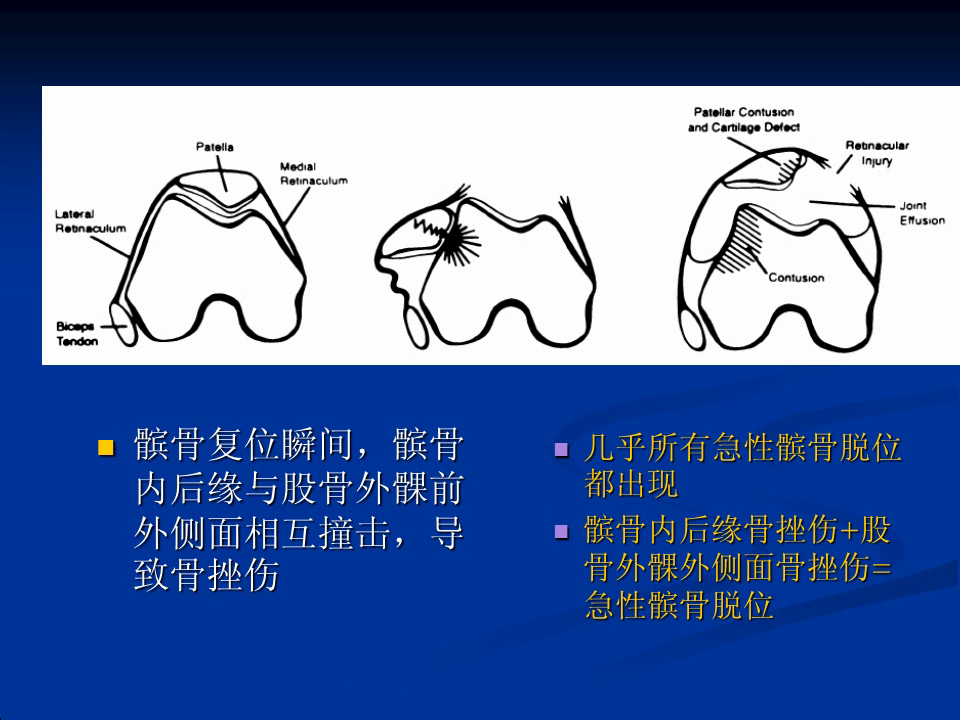 Patella
Medial Retinaculum
Lateral Retinaculum
Biceps Tendon

Patellar Contusion and Cartilage Defect
Retinacular Injury
Joint Effusion
Contusion

髌骨复位瞬间，髌骨内后缘与股骨外髁前外侧面相互撞击，导致骨挫伤

几乎所有急性髌骨脱位都出现

髌骨内后缘骨挫伤+股骨外髁外侧面骨挫伤=急性髌骨脱位